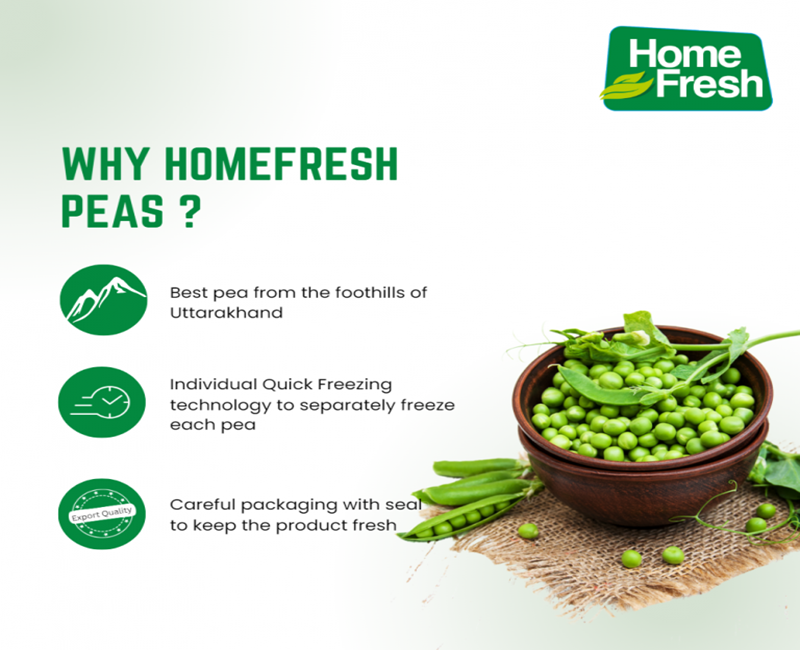 Home Fresh

WHY HOMEFRESH PEAS ?

Best pea from the foothills of Uttarakhand

Individual Quick Freezing technology to separately freeze each pea

Export Quality

Careful packaging with seal to keep the product fresh